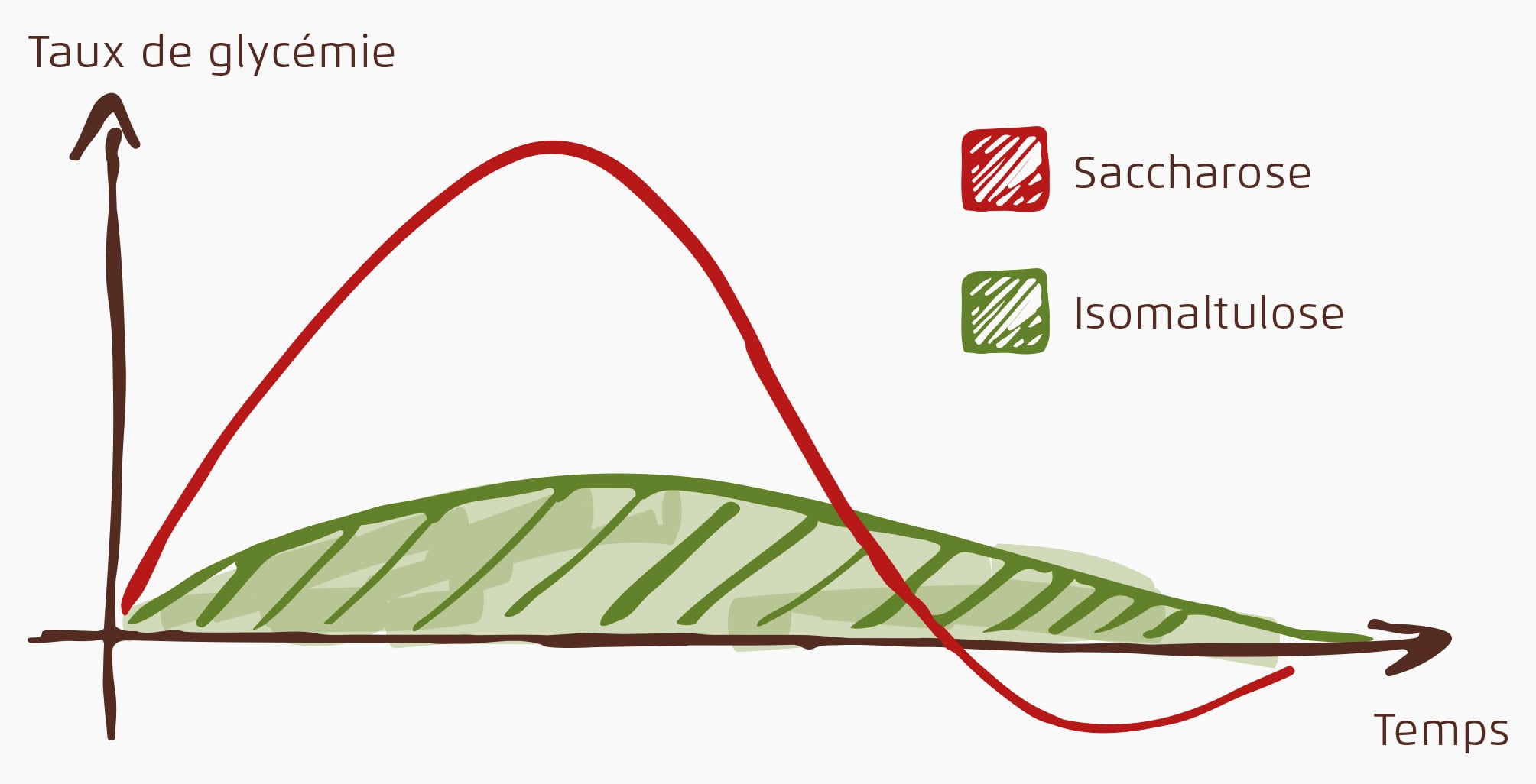 Taux de glycémie

Saccharose

Isomaltulose

Temps